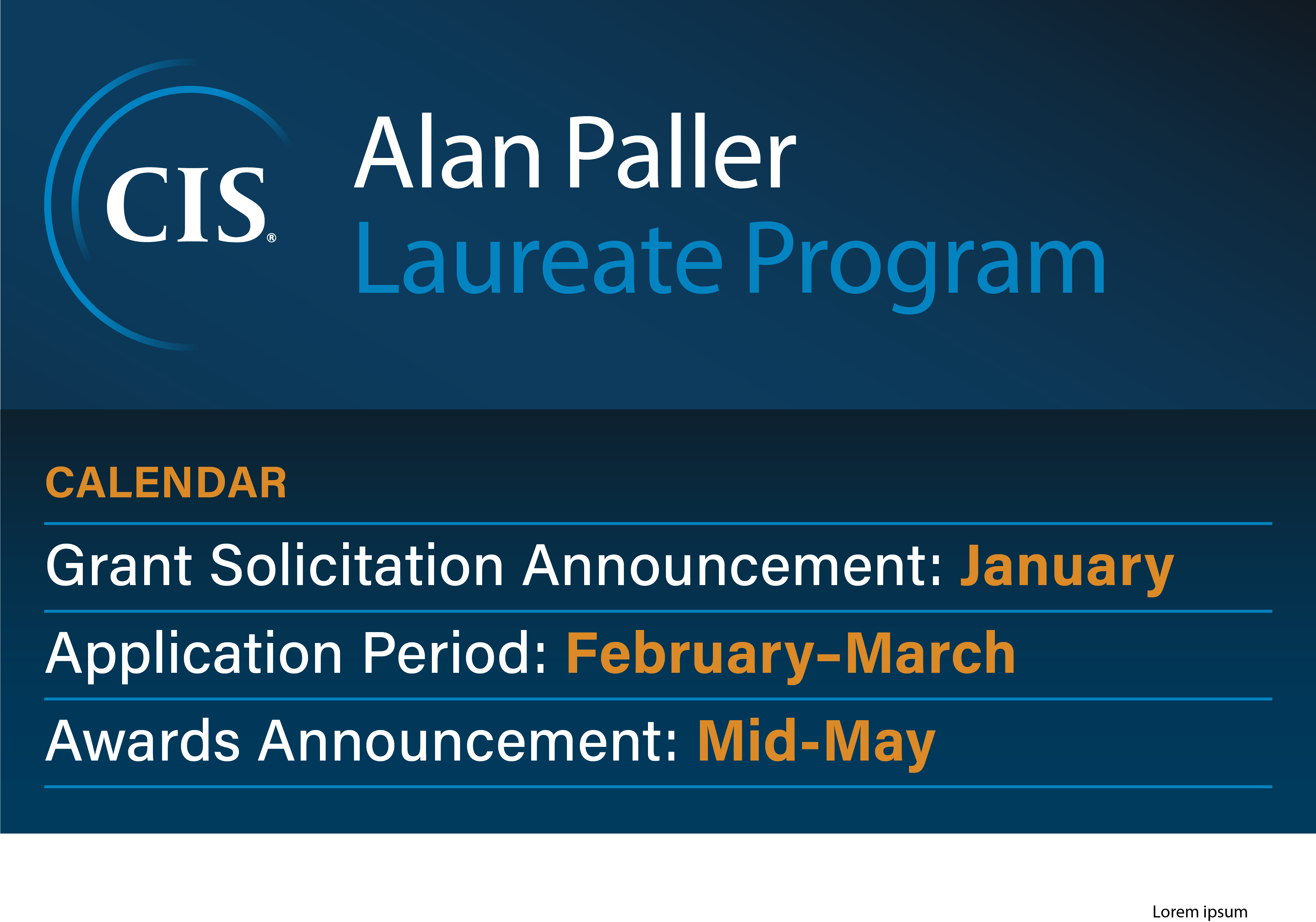 CIS®

Alan Paller
Laureate Program

CALENDAR

Grant Solicitation Announcement: January

Application Period: February–March

Awards Announcement: Mid-May

Lorem ipsum